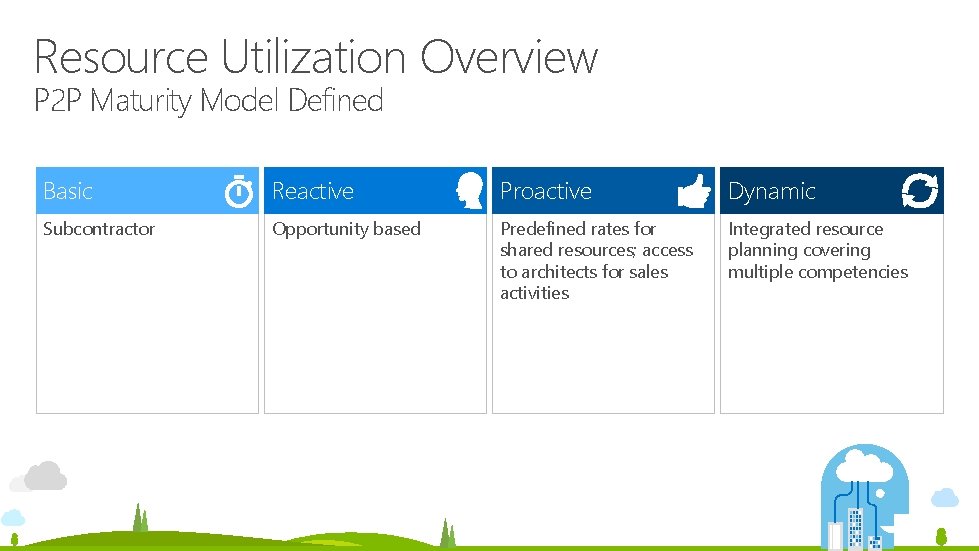 Resource Utilization Overview
P2P Maturity Model Defined

Basic
Subcontractor

Reactive
Opportunity based

Proactive
Predefined rates for shared resources; access to architects for sales activities

Dynamic
Integrated resource planning covering multiple competencies